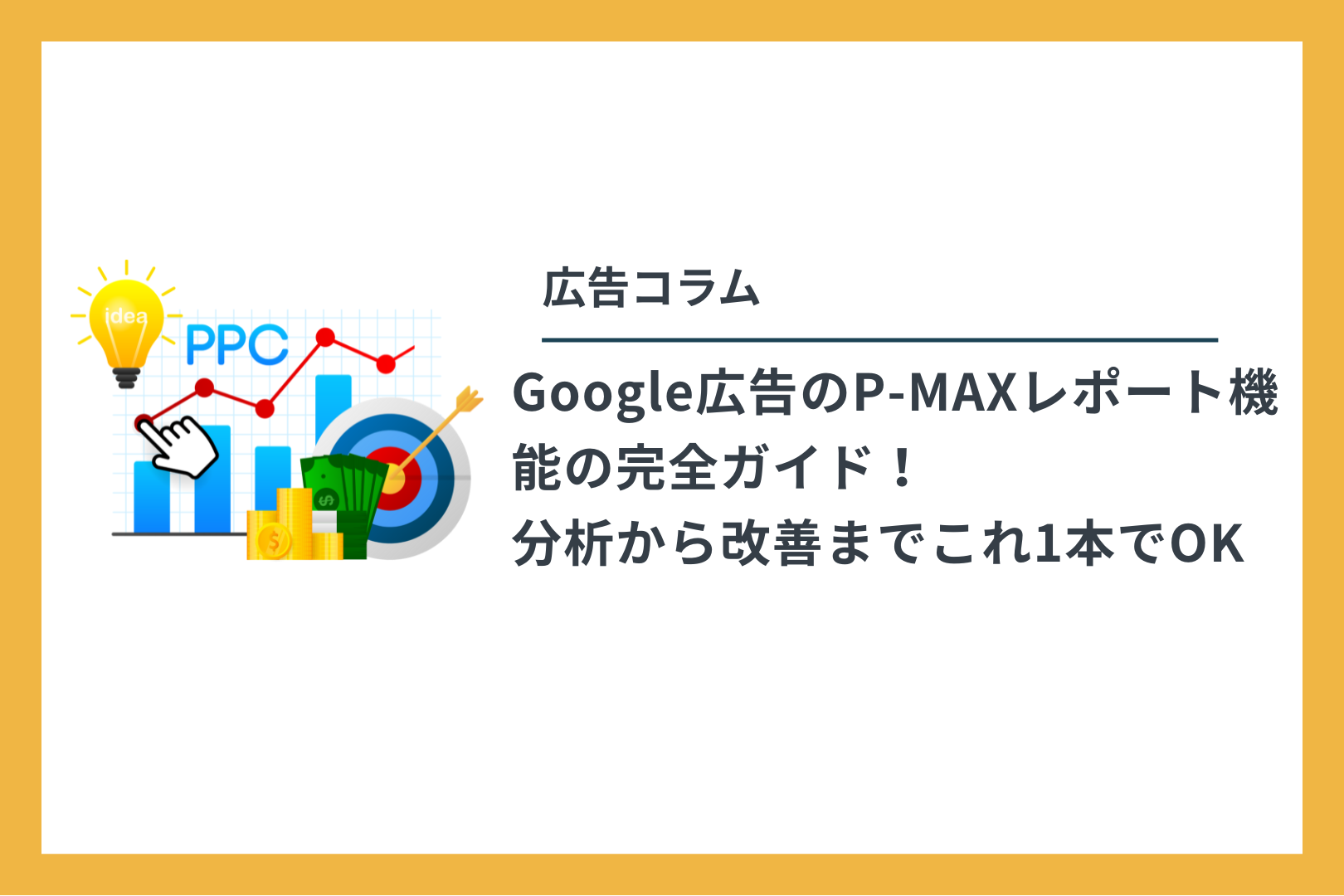 idea

PPC

広告コラム

Google広告のP-MAXレポート機能の完全ガイド！
分析から改善までこれ1本でOK